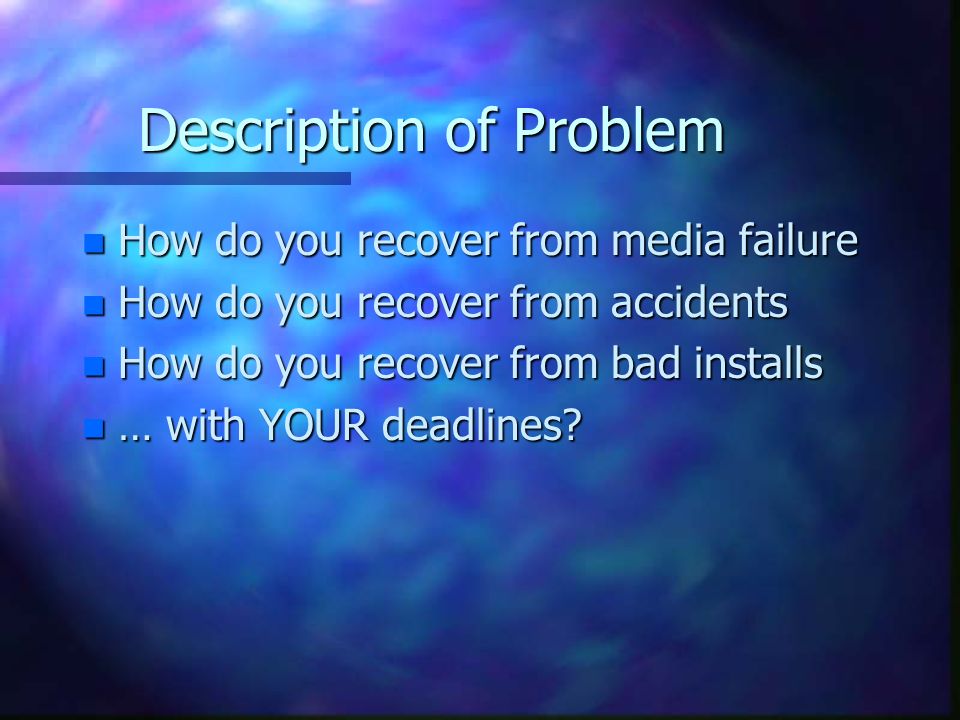 Description of Problem

- How do you recover from media failure
- How do you recover from accidents
- How do you recover from bad installs
- … with YOUR deadlines?